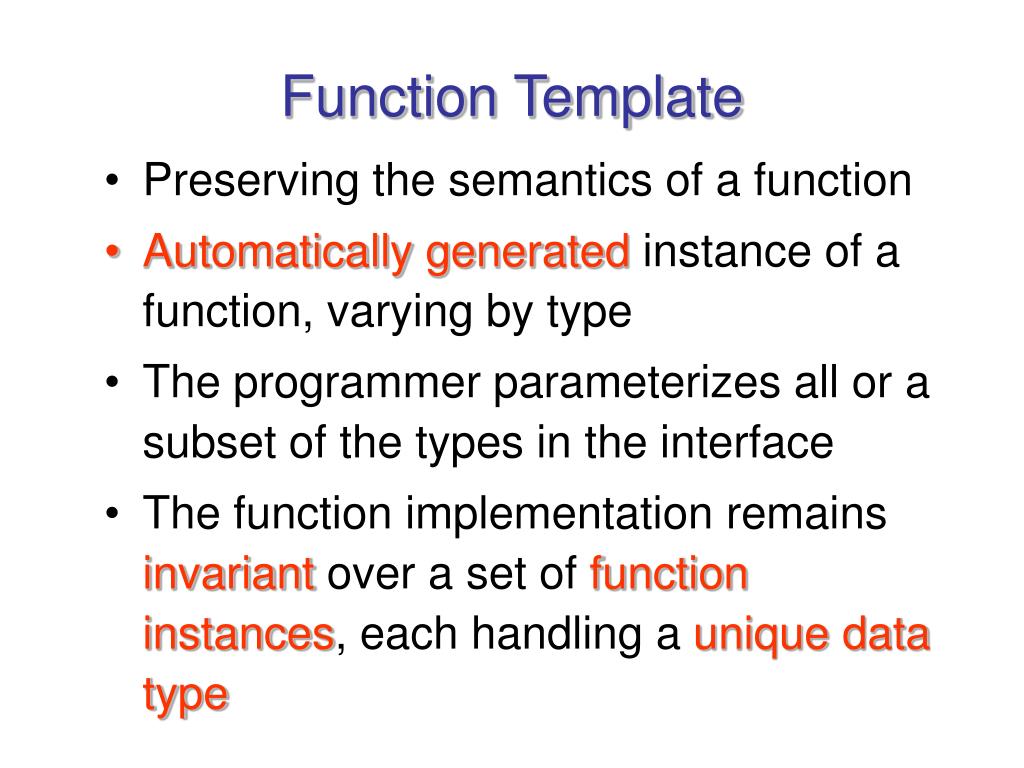 Function Template

• Preserving the semantics of a function
• Automatically generated instance of a function, varying by type
• The programmer parameterizes all or a subset of the types in the interface
• The function implementation remains invariant over a set of function instances, each handling a unique data type